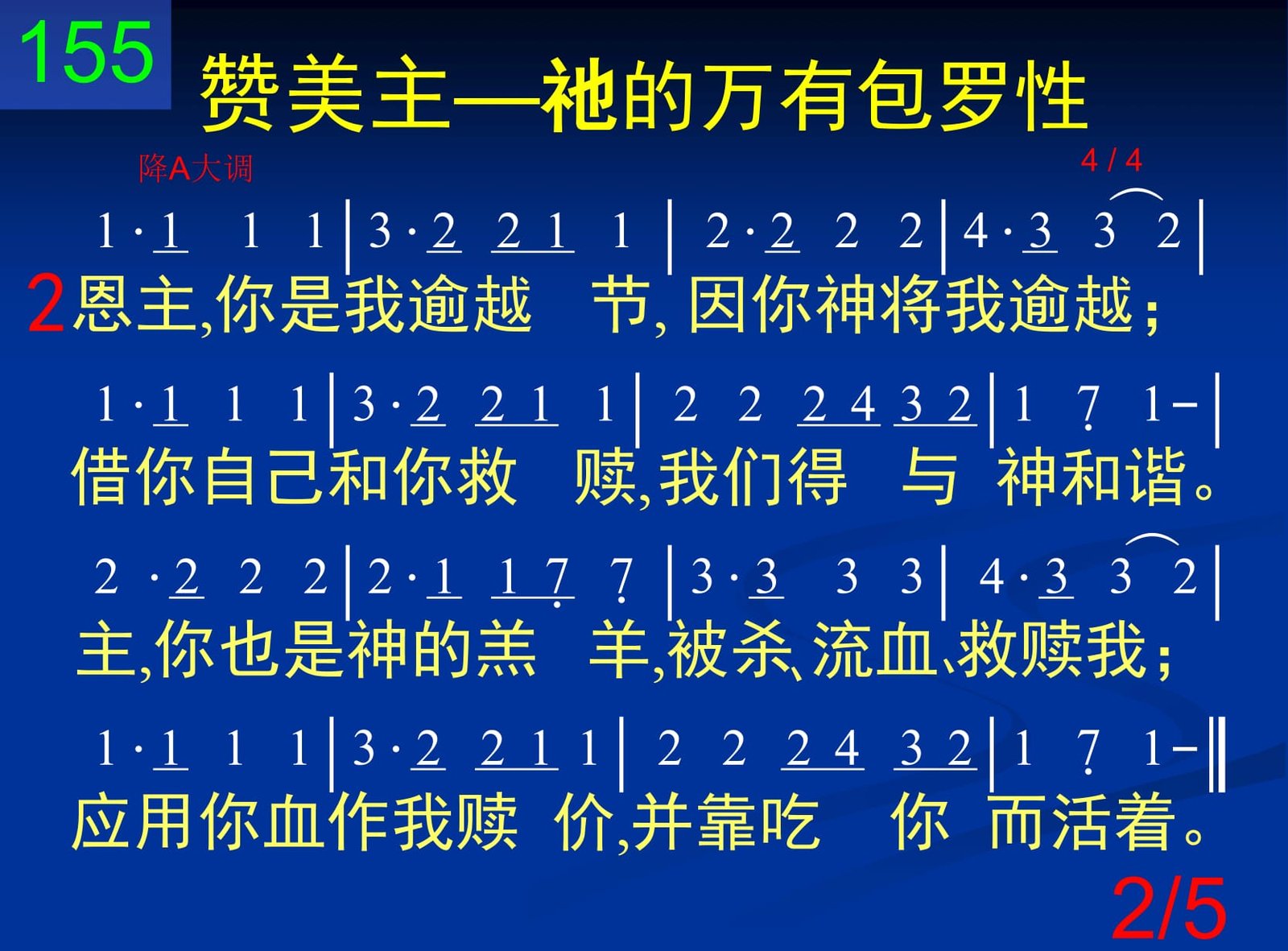 155

赞美主—祂的万有包罗性

降A大调

4 / 4

1 · 1 1 1 | 3 · 2 2 1 1 | 2 · 2 2 2 | 4 · 3 3 2 |

2 恩主,你是我逾越 节, 因你神将我逾越;

1 · 1 1 1 | 3 · 2 2 1 1 | 2 2 2 4 3 2 | 1 7 1 - |

借你自己和你救 赎,我们得 与 神和谐。

2 · 2 2 2 | 2 · 1 1 7 7 | 3 · 3 3 3 | 4 · 3 3 2 |

主,你也是神的羔 羊,被杀、流血、救赎我;

1 · 1 1 1 | 3 · 2 2 1 1 | 2 2 2 4 3 2 | 1 7 1 - ‖

应用你血作我赎 价,并靠吃 你 而活着。

2/5